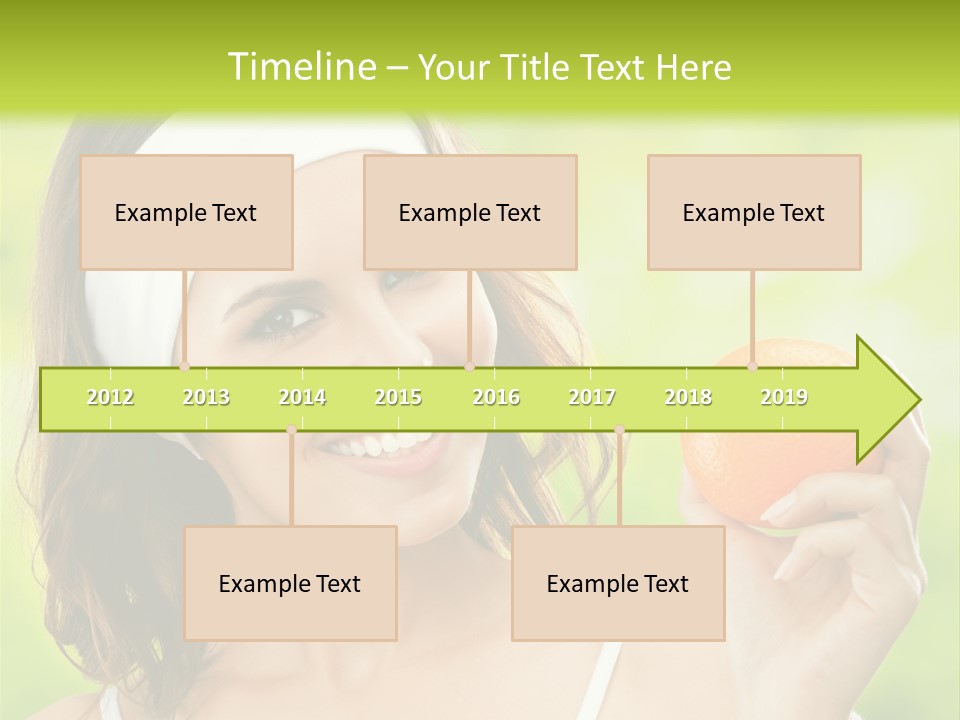 Timeline – Your Title Text Here

Example Text

Example Text

Example Text

2012 2013 2014 2015 2016 2017 2018 2019

Example Text

Example Text